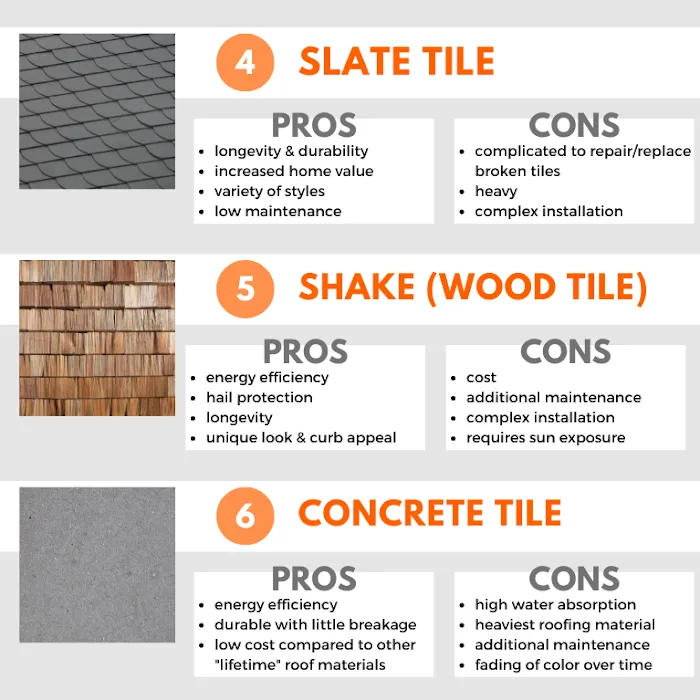 4 SLATE TILE

PROS
- longevity & durability
- increased home value
- variety of styles
- low maintenance

CONS
- complicated to repair/replace broken tiles
- heavy
- complex installation

5 SHAKE (WOOD TILE)

PROS
- energy efficiency
- hail protection
- longevity
- unique look & curb appeal

CONS
- cost
- additional maintenance
- complex installation
- requires sun exposure

6 CONCRETE TILE

PROS
- energy efficiency
- durable with little breakage
- low cost compared to other "lifetime" roof materials

CONS
- high water absorption
- heaviest roofing material
- additional maintenance
- fading of color over time